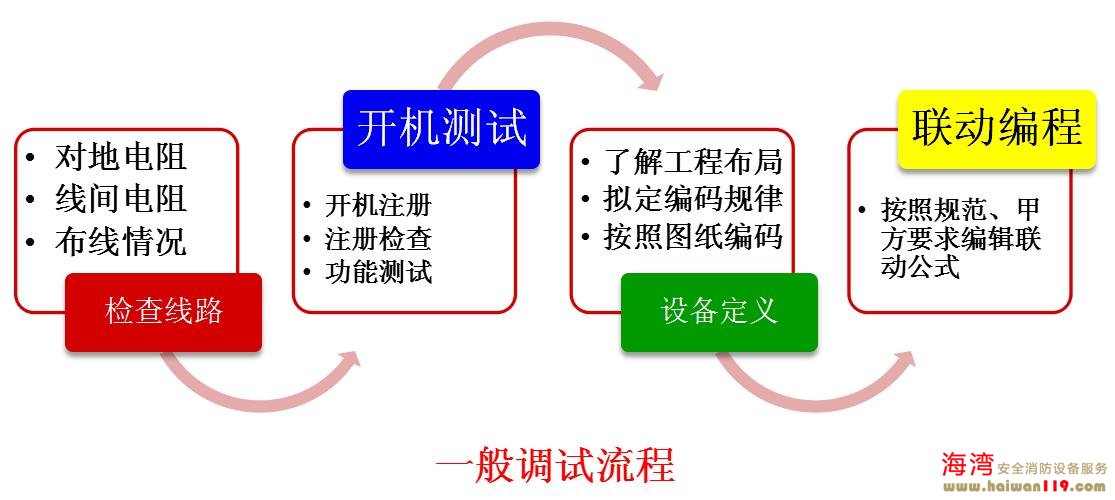 • 对地电阻
• 线间电阻
• 布线情况

检查线路

开机测试

• 开机注册
• 注册检查
• 功能测试

• 了解工程布局
• 拟定编码规律
• 按照图纸编码

设备定义

联动编程

• 按照规范、甲方要求编辑联动公式

一般调试流程

海湾 安全消防设备服务
www.haiwan119.com